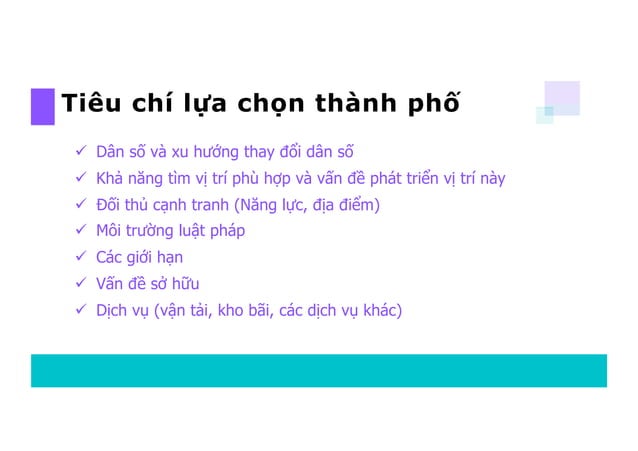 Tiêu chí lựa chọn thành phố

✓ Dân số và xu hướng thay đổi dân số
✓ Khả năng tìm vị trí phù hợp và vấn đề phát triển vị trí này
✓ Đối thủ cạnh tranh (Năng lực, địa điểm)
✓ Môi trường luật pháp
✓ Các giới hạn
✓ Vấn đề sở hữu
✓ Dịch vụ (vận tải, kho bãi, các dịch vụ khác)